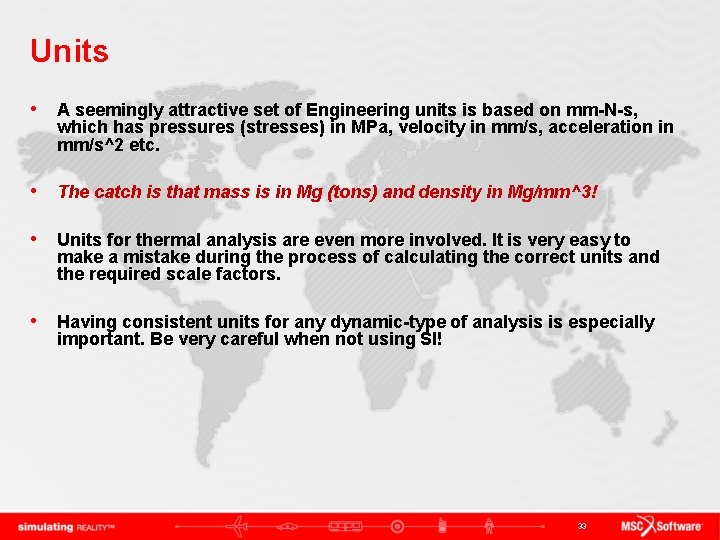 Units

• A seemingly attractive set of Engineering units is based on mm-N-s, which has pressures (stresses) in MPa, velocity in mm/s, acceleration in mm/s^2 etc.

• The catch is that mass is in Mg (tons) and density in Mg/mm^3!

• Units for thermal analysis are even more involved. It is very easy to make a mistake during the process of calculating the correct units and the required scale factors.

• Having consistent units for any dynamic-type of analysis is especially important. Be very careful when not using SI!

simulating REALITY™

33

MSC Software